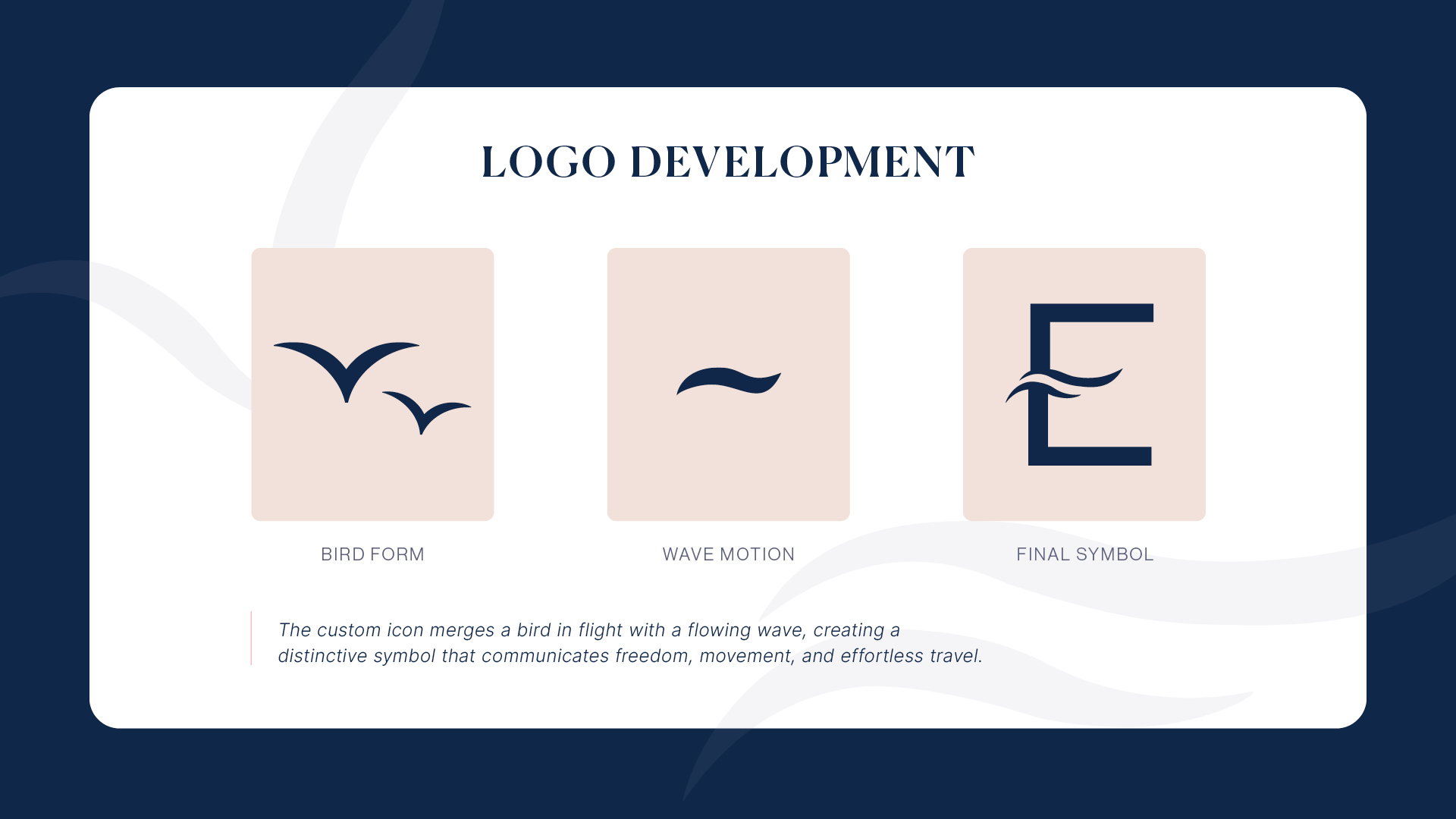 LOGO DEVELOPMENT

BIRD FORM

WAVE MOTION

E

FINAL SYMBOL

The custom icon merges a bird in flight with a flowing wave, creating a distinctive symbol that communicates freedom, movement, and effortless travel.